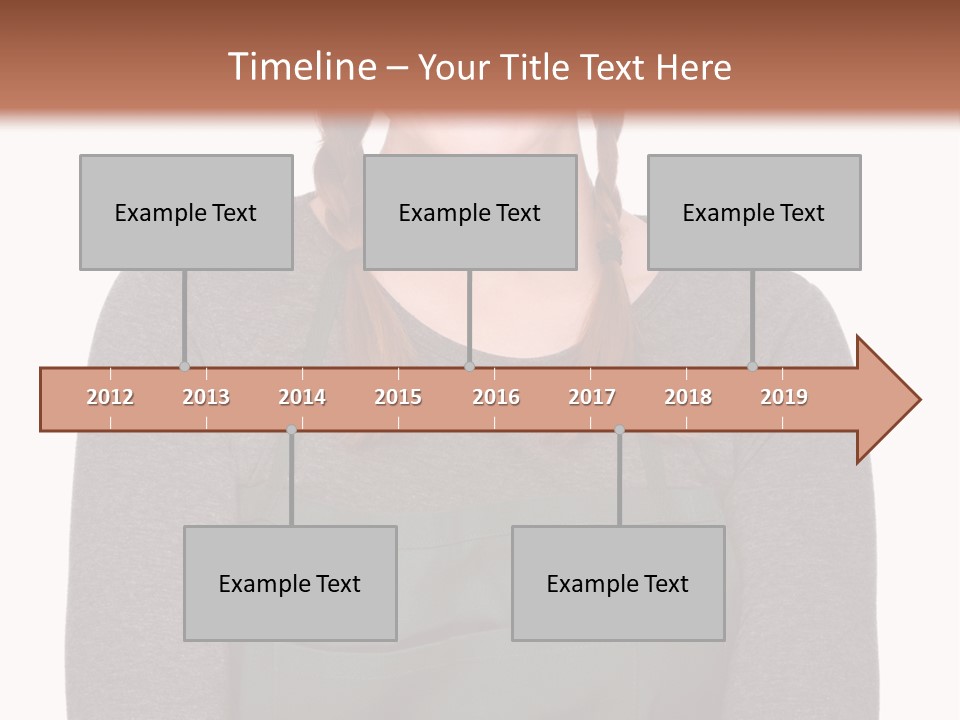 Timeline – Your Title Text Here

Example Text

Example Text

Example Text

2012 2013 2014 2015 2016 2017 2018 2019

Example Text

Example Text